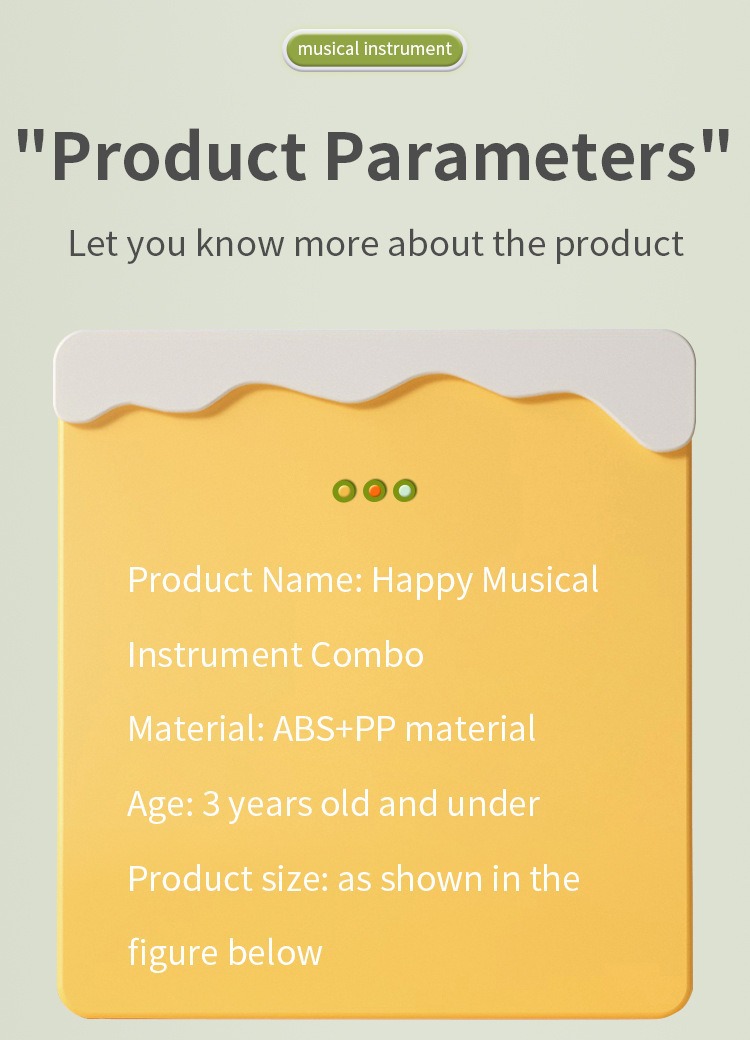 musical instrument

"Product Parameters"

Let you know more about the product

Product Name: Happy Musical Instrument Combo

Material: ABS+PP material

Age: 3 years old and under

Product size: as shown in the figure below